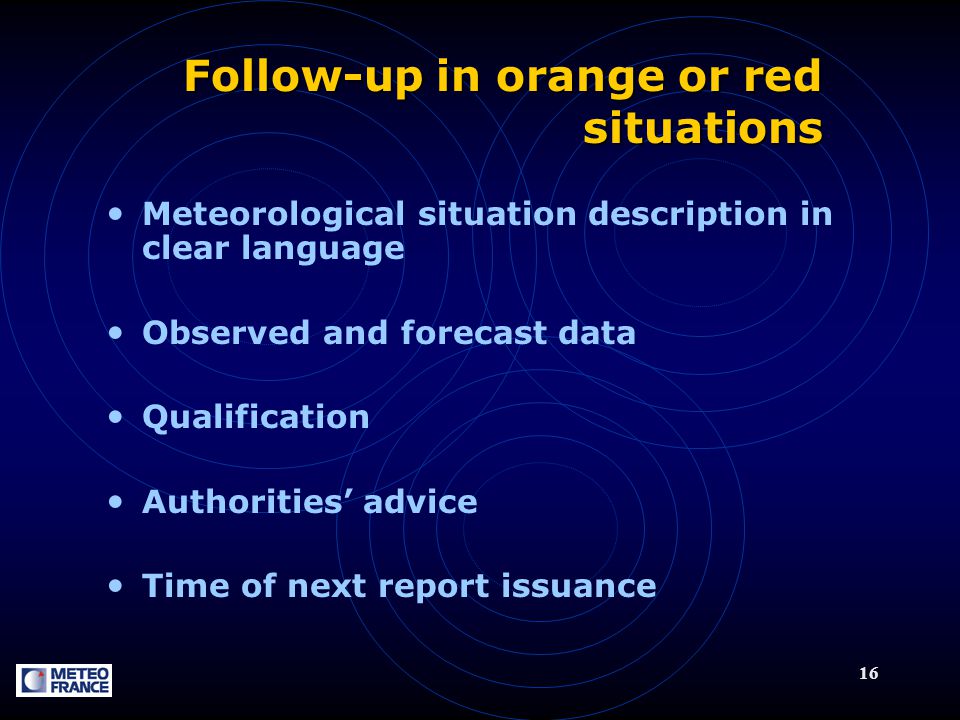 Follow-up in orange or red situations

• Meteorological situation description in clear language

• Observed and forecast data

• Qualification

• Authorities’ advice

• Time of next report issuance

METEO FRANCE

16